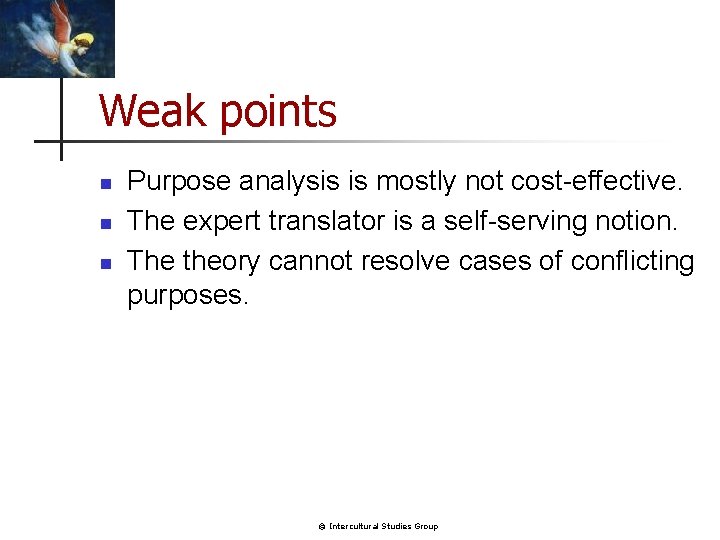 Weak points

- Purpose analysis is mostly not cost-effective.
- The expert translator is a self-serving notion.
- The theory cannot resolve cases of conflicting purposes.

© Intercultural Studies Group